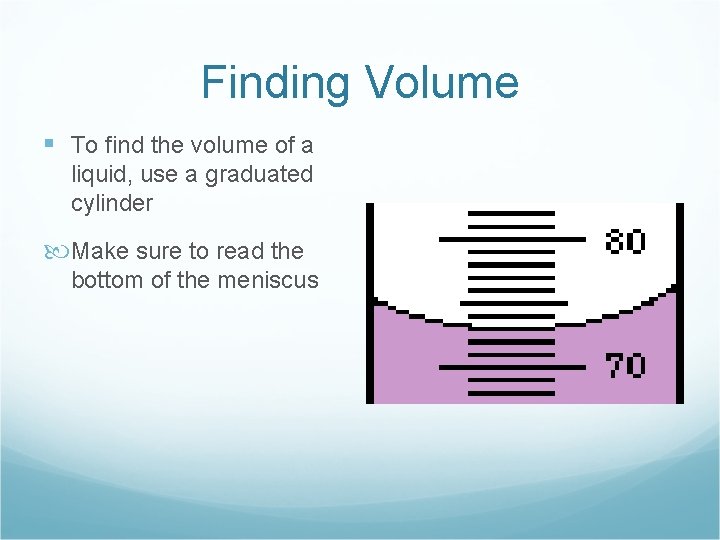 Finding Volume

To find the volume of a liquid, use a graduated cylinder

Make sure to read the bottom of the meniscus

80

70